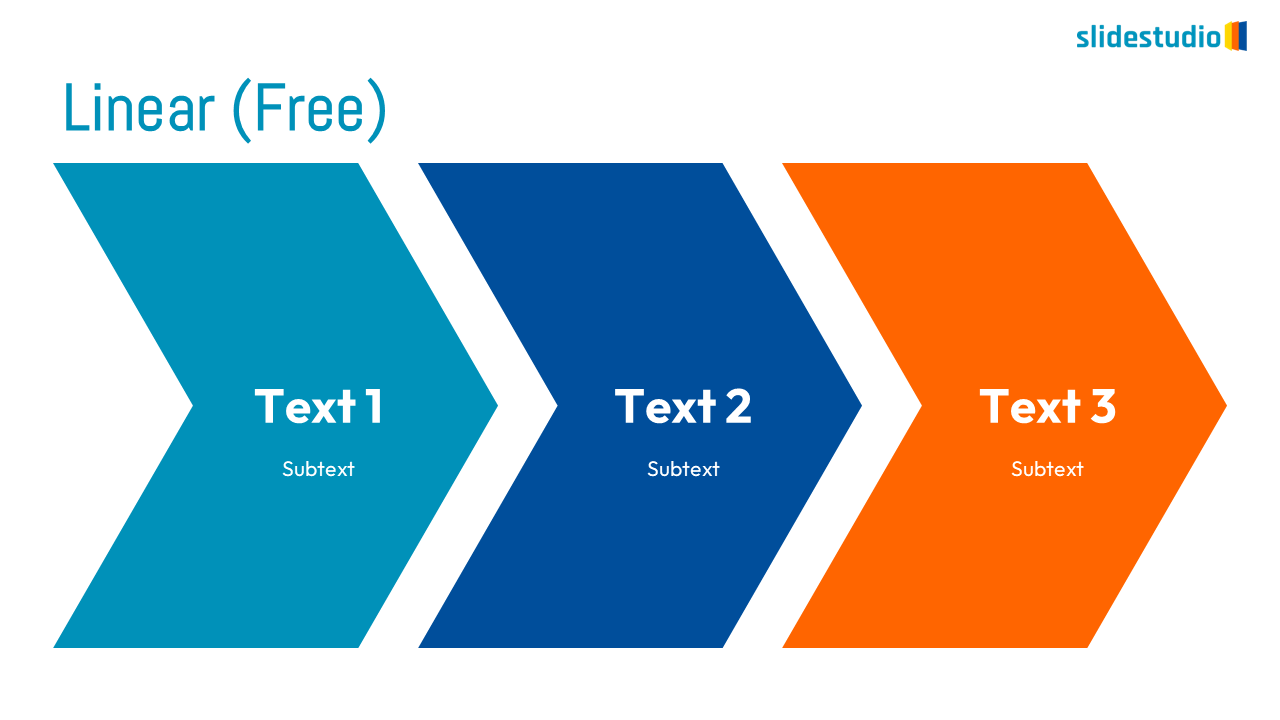 slidestudio

Linear (Free)

Text 1

Subtext

Text 2

Subtext

Text 3

Subtext